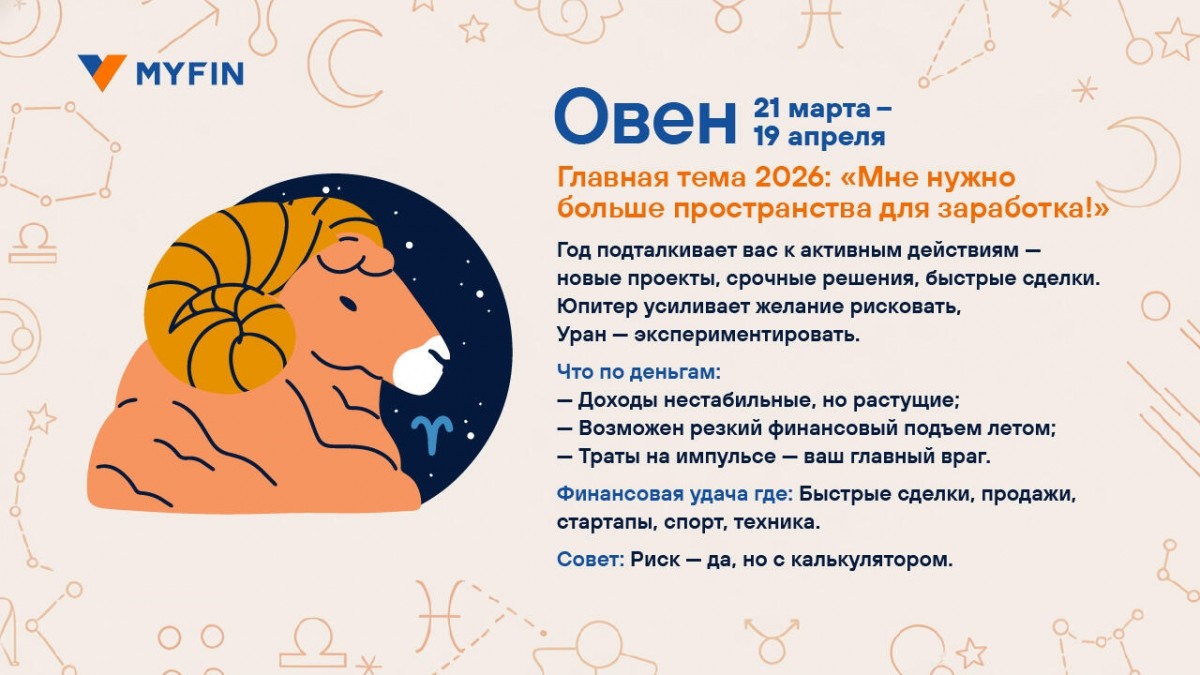 MYFIN

Овен 21 марта – 19 апреля

Главная тема 2026: «Мне нужно больше пространства для заработка!»

Год подталкивает вас к активным действиям — новые проекты, срочные решения, быстрые сделки. Юпитер усиливает желание рисковать, Уран — экспериментировать.

Что по деньгам:
— Доходы нестабильные, но растущие;
— Возможен резкий финансовый подъем летом;
— Траты на импульсе — ваш главный враг.

Финансовая удача где: Быстрые сделки, продажи, стартапы, спорт, техника.

Совет: Риск — да, но с калькулятором.